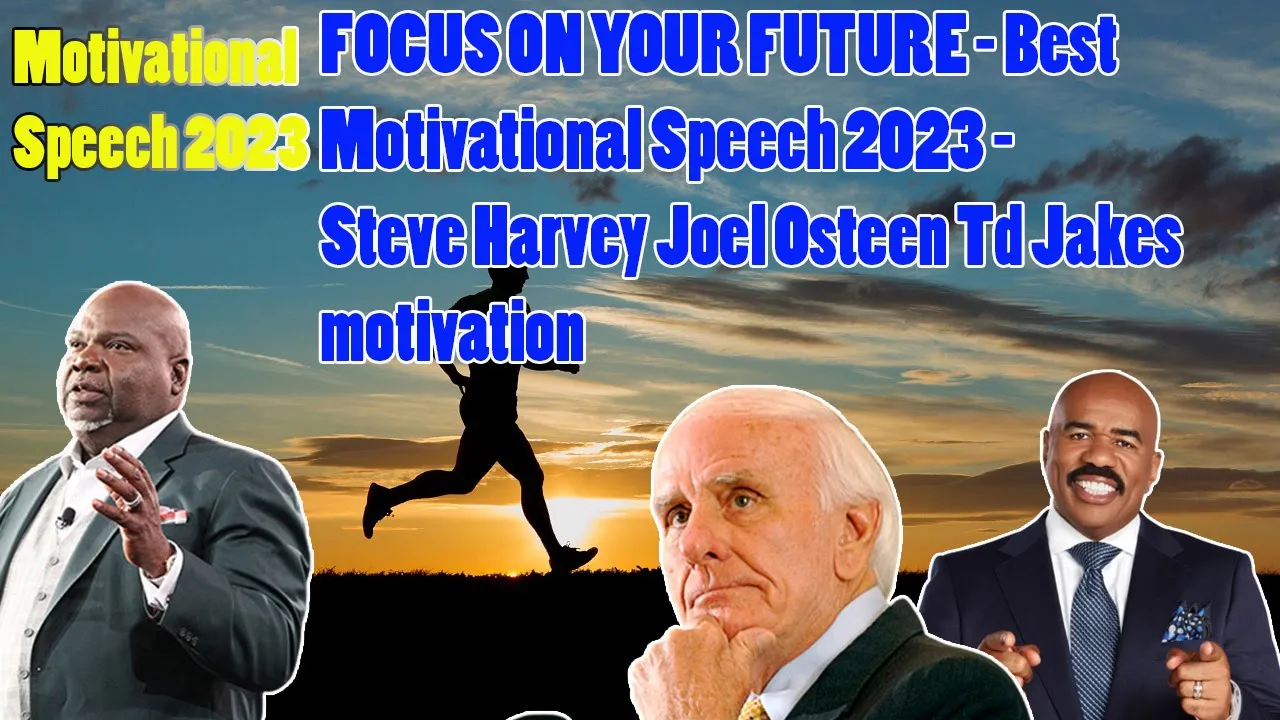 Motivational Speech 2023

FOCUS ON YOUR FUTURE - Best Motivational Speech 2023 - Steve Harvey Joel Osteen Td Jakes motivation